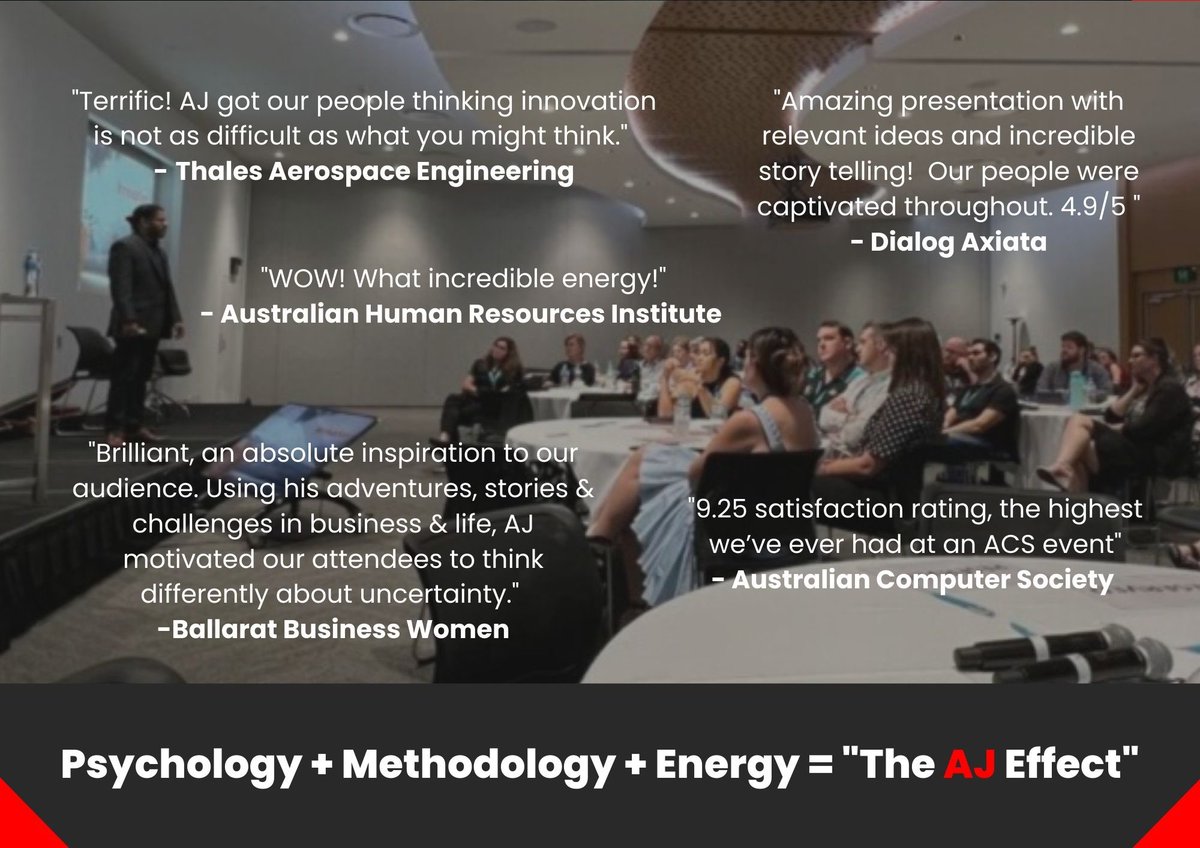 "Terrific! AJ got our people thinking innovation is not as difficult as what you might think."
- Thales Aerospace Engineering

"Amazing presentation with relevant ideas and incredible story telling! Our people were captivated throughout. 4.9/5 "
- Dialog Axiata

"WOW! What incredible energy!"
- Australian Human Resources Institute

"Brilliant, an absolute inspiration to our audience. Using his adventures, stories & challenges in business & life, AJ motivated our attendees to think differently about uncertainty."
-Ballarat Business Women

"9.25 satisfaction rating, the highest we've ever had at an ACS event"
- Australian Computer Society

Psychology + Methodology + Energy = "The AJ Effect"